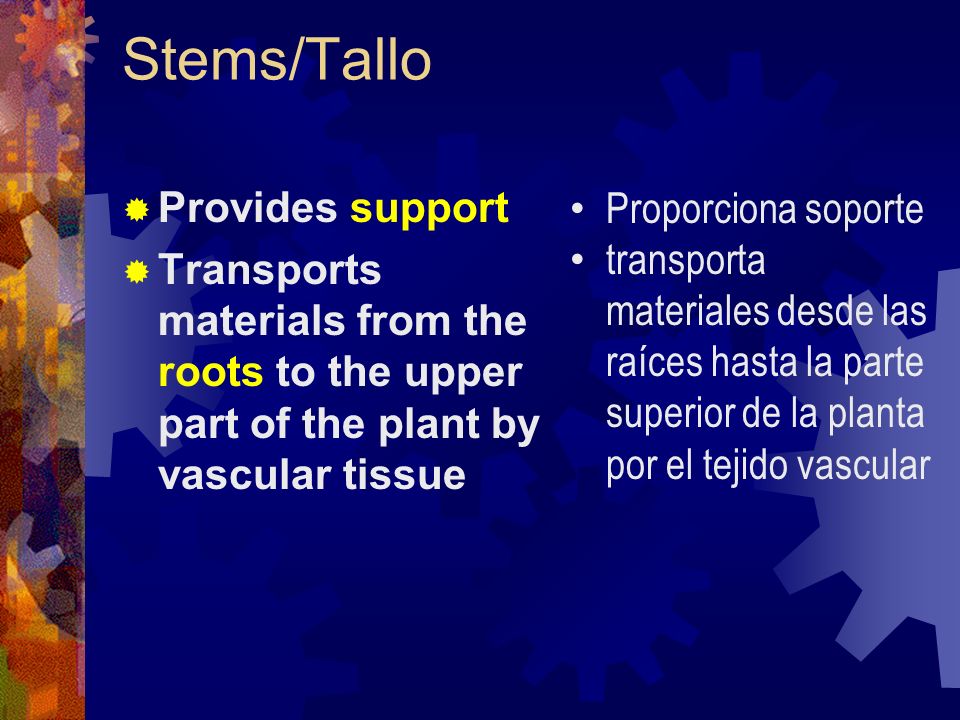 Stems/Tallo

Provides support

Transports materials from the roots to the upper part of the plant by vascular tissue

• Proporciona soporte

• transporta materiales desde las raíces hasta la parte superior de la planta por el tejido vascular